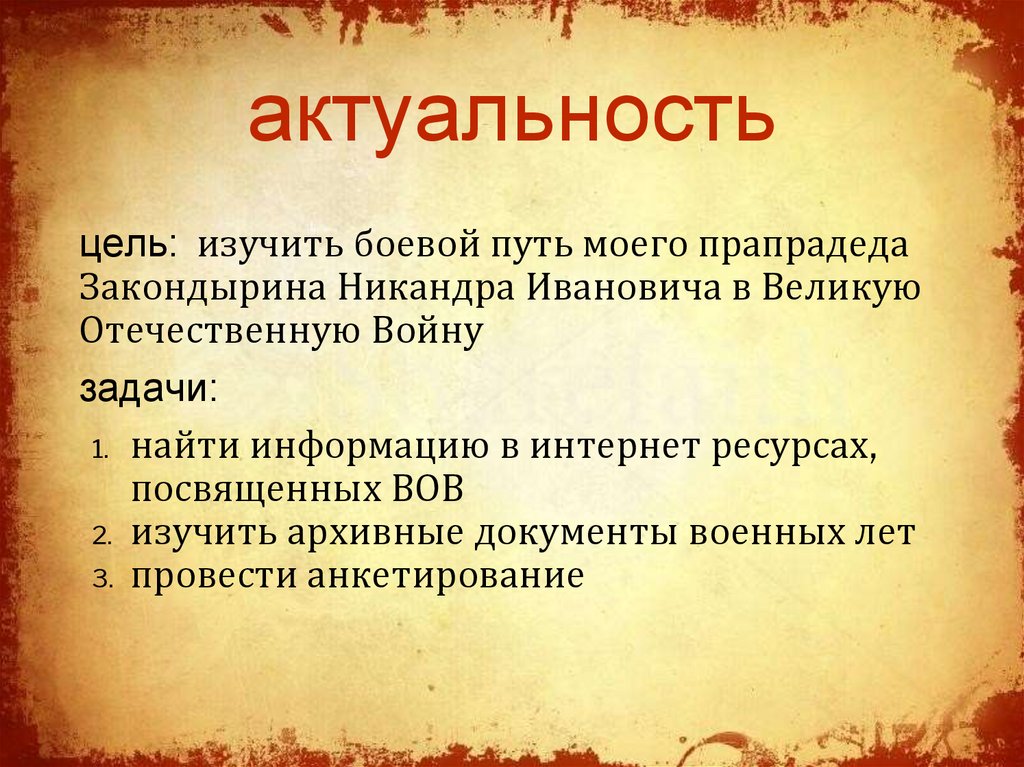 актуальность

цель: изучить боевой путь моего прапрадеда Закондырина Никандра Ивановича в Великую Отечественную Войну

задачи:

1. найти информацию в интернет ресурсах, посвященных ВОВ
2. изучить архивные документы военных лет
3. провести анкетирование